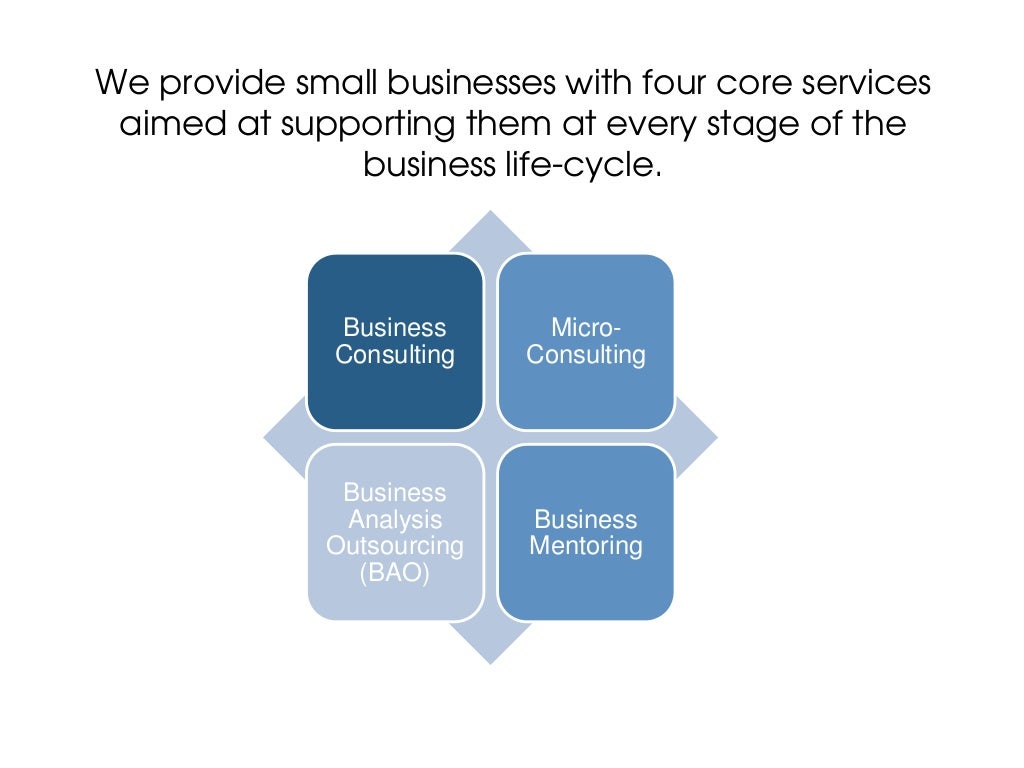 We provide small businesses with four core services aimed at supporting them at every stage of the business life-cycle.

Business Consulting

Micro-Consulting

Business Analysis Outsourcing (BAO)

Business Mentoring